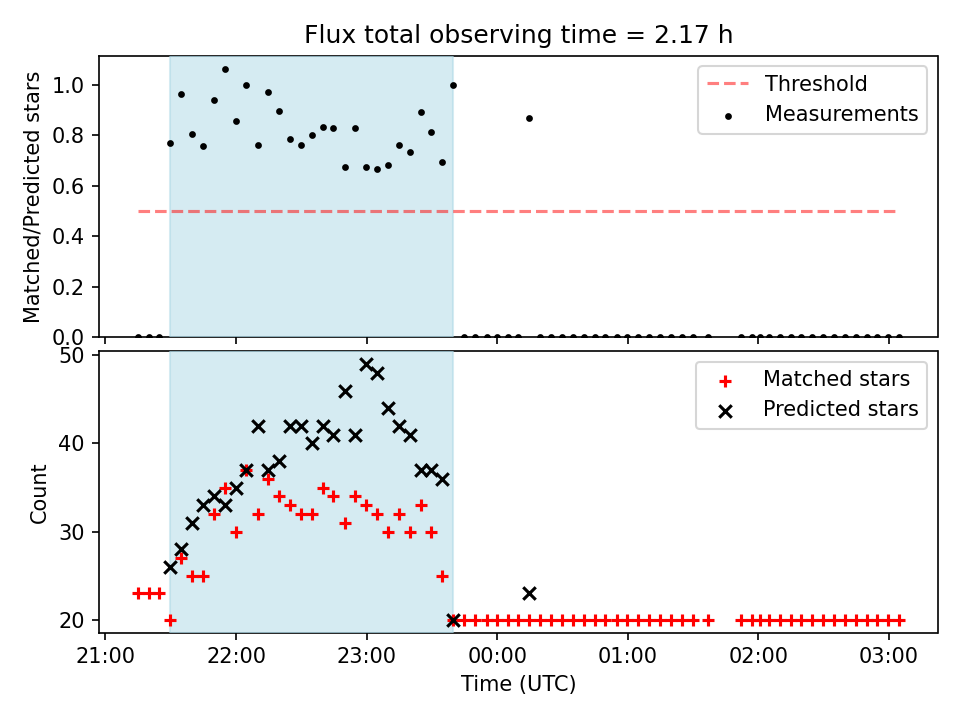 Flux total observing time = 2.17 h

Matched/Predicted stars

1.0
0.8
0.6
0.4
0.2
0.0

Threshold
Measurements

Count

50
40
30
20

Matched stars
Predicted stars

21:00
22:00
23:00
00:00
01:00
02:00
03:00

Time (UTC)